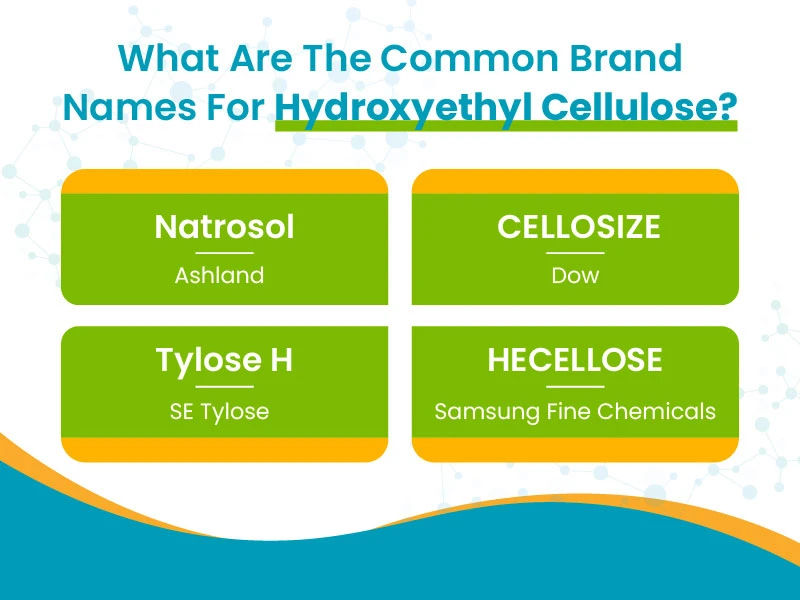 What Are The Common Brand Names For Hydroxyethyl Cellulose?

Natrosol

Ashland

CELLOSIZE

Dow

Tylose H

SE Tylose

HECELLOSE

Samsung Fine Chemicals